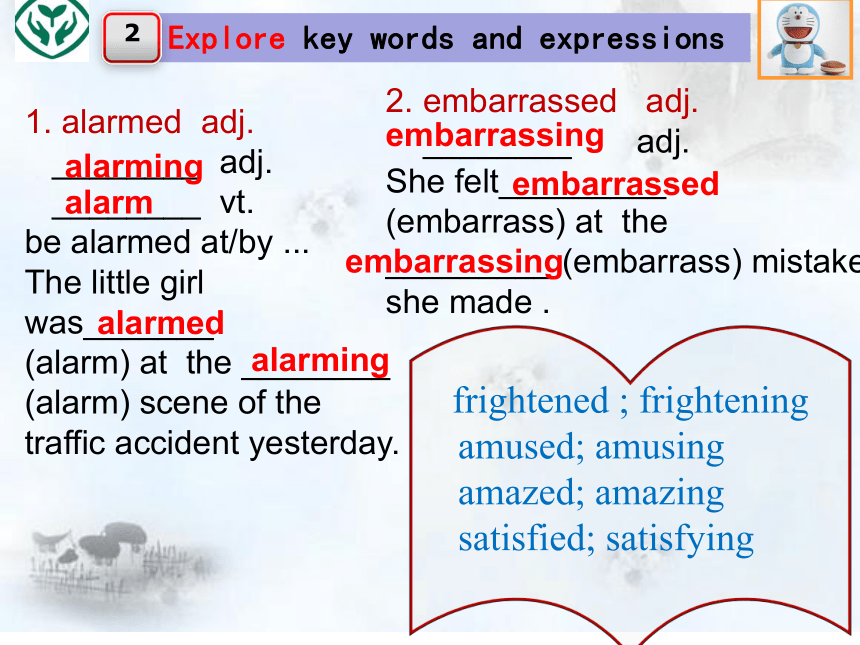 2 Explore key words and expressions

1. alarmed adj.
alarming adj.
alarm vt.
be alarmed at/by ...
The little girl was alarmed (alarm) at the alarming (alarm) scene of the traffic accident yesterday.

2. embarrassed adj.
embarrassing adj.
She felt embarrassed (embarrass) at the embarrassing (embarrass) mistake she made .

frightened ; frightening
amused; amusing
amazed; amazing
satisfied; satisfying